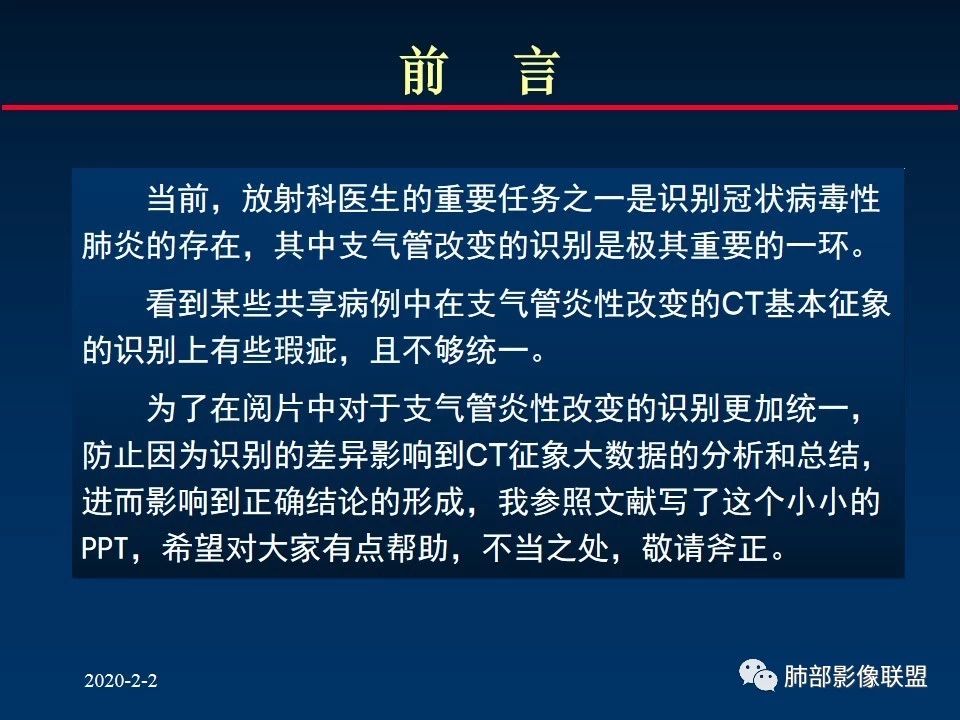 前　言

当前，放射科医生的重要任务之一是识别冠状病毒性肺炎的存在，其中支气管改变的识别是极其重要的一环。

看到某些共享病例中在支气管炎性改变的CT基本征象的识别上有些瑕疵，且不够统一。

为了在阅片中对于支气管炎性改变的识别更加统一，防止因为识别的差异影响到CT征象大数据的分析和总结，进而影响到正确结论的形成，我参照文献写了这个小小的PPT，希望对大家有点帮助，不当之处，敬请斧正。

2020-2-2

肺部影像联盟